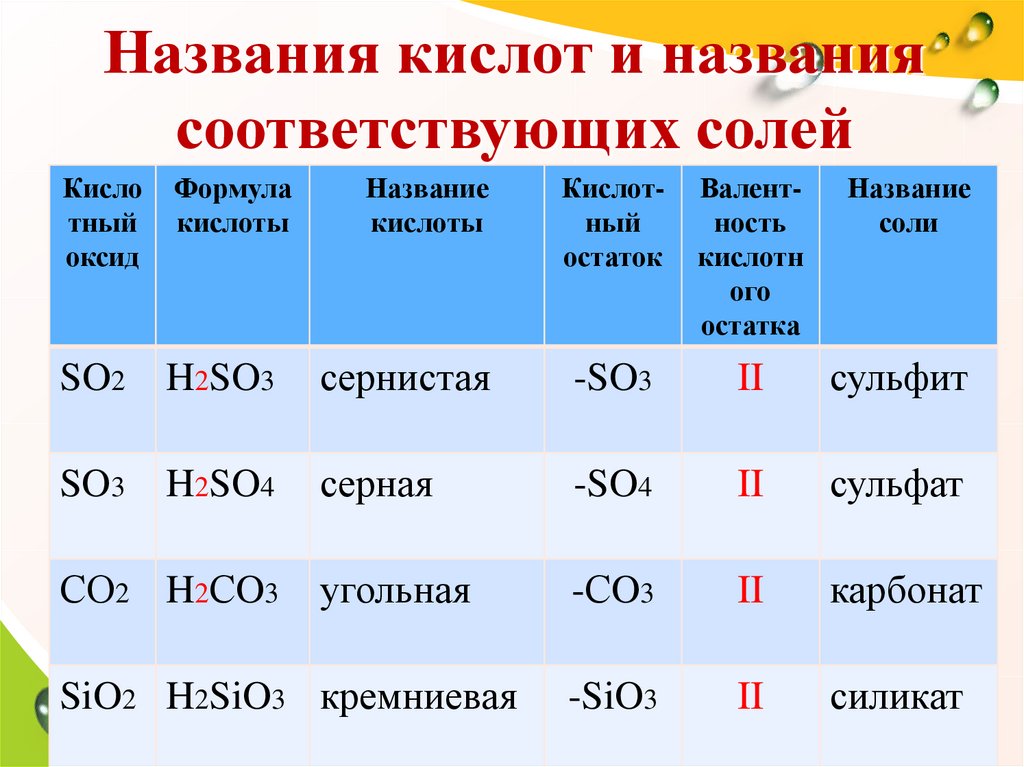 Названия кислот и названия соответствующих солей

| Кислотный оксид | Формула кислоты | Название кислоты | Кислотный остаток | Валентность кислотного остатка | Название соли |
|---|---|---|---|---|---|
| $SO_2$ | $H_2SO_3$ | сернистая | $-SO_3$ | II | сульфит |
| $SO_3$ | $H_2SO_4$ | серная | $-SO_4$ | II | сульфат |
| $CO_2$ | $H_2CO_3$ | угольная | $-CO_3$ | II | карбонат |
| $SiO_2$ | $H_2SiO_3$ | кремниевая | $-SiO_3$ | II | силикат |